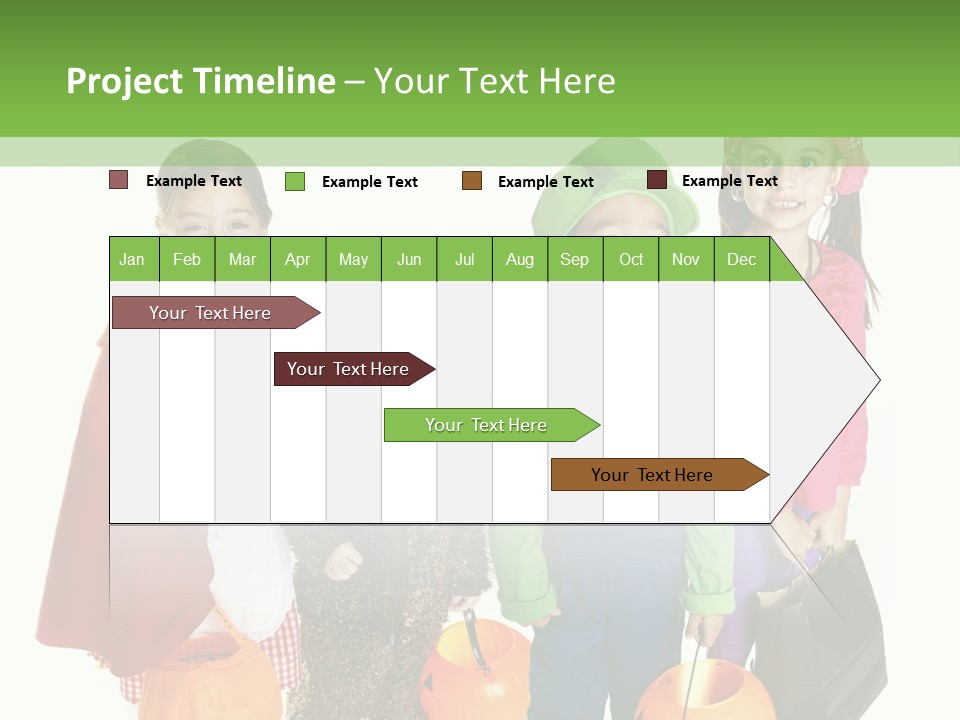 Project Timeline – Your Text Here

Example Text
Example Text
Example Text
Example Text

| Jan | Feb | Mar | Apr | May | Jun | Jul | Aug | Sep | Oct | Nov | Dec |
|---|---|---|---|---|---|---|---|---|---|---|---|

Your Text Here

Your Text Here

Your Text Here

Your Text Here